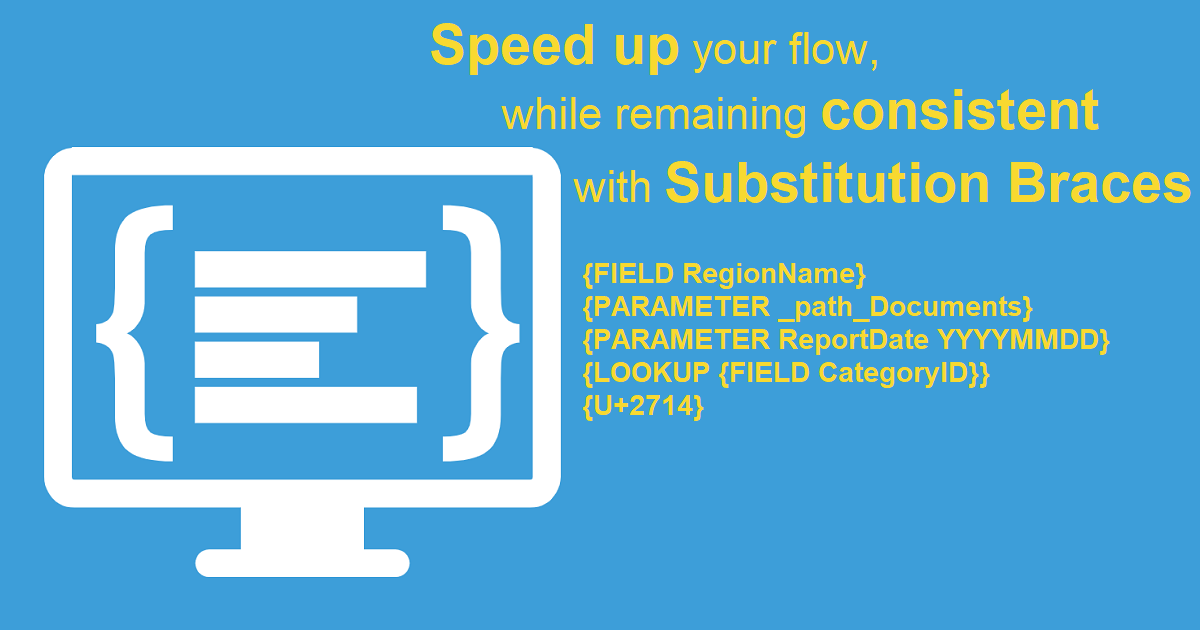 Speed up your flow,
while remaining consistent
with Substitution Braces

{FIELD RegionName}
{PARAMETER _path_Documents}
{PARAMETER ReportDate YYYYMMDD}
{LOOKUP {FIELD CategoryID}}
{U+2714}